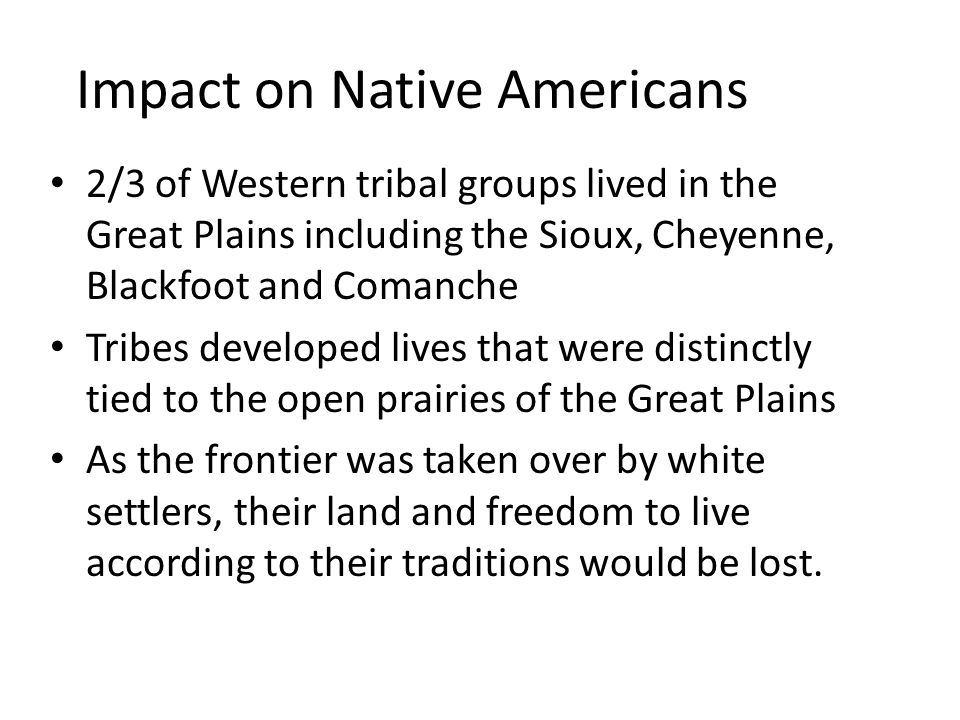 Impact on Native Americans

• 2/3 of Western tribal groups lived in the Great Plains including the Sioux, Cheyenne, Blackfoot and Comanche
• Tribes developed lives that were distinctly tied to the open prairies of the Great Plains
• As the frontier was taken over by white settlers, their land and freedom to live according to their traditions would be lost.